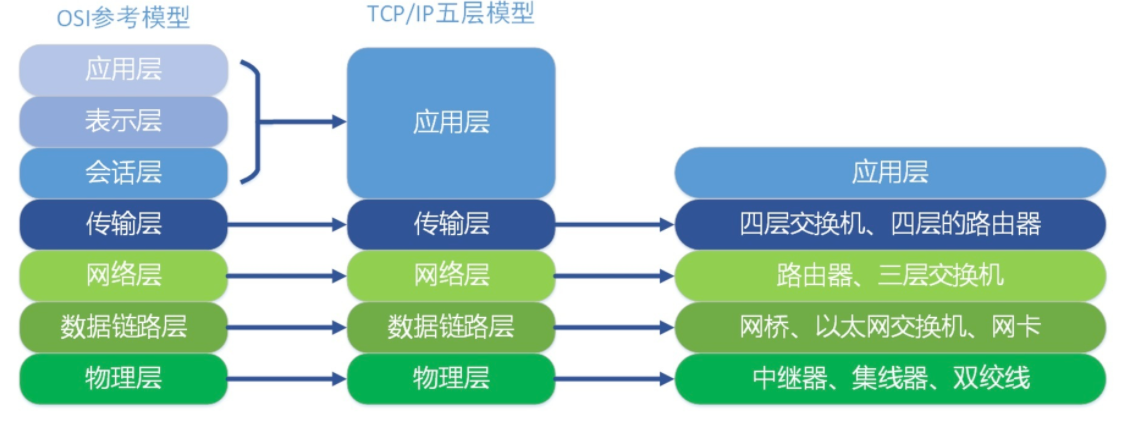 OSI参考模型

应用层
表示层
会话层
传输层
网络层
数据链路层
物理层

TCP/IP五层模型

应用层
传输层
网络层
数据链路层
物理层

应用层
四层交换机、四层的路由器
路由器、三层交换机
网桥、以太网交换机、网卡
中继器、集线器、双绞线